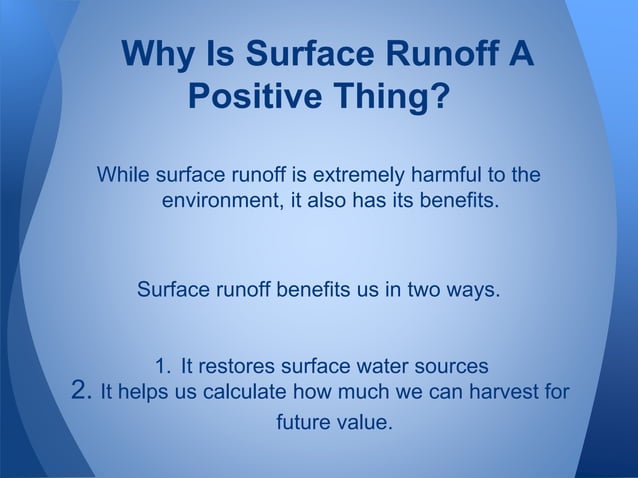 Why Is Surface Runoff A Positive Thing?

While surface runoff is extremely harmful to the environment, it also has its benefits.

Surface runoff benefits us in two ways.

1. It restores surface water sources
2. It helps us calculate how much we can harvest for future value.